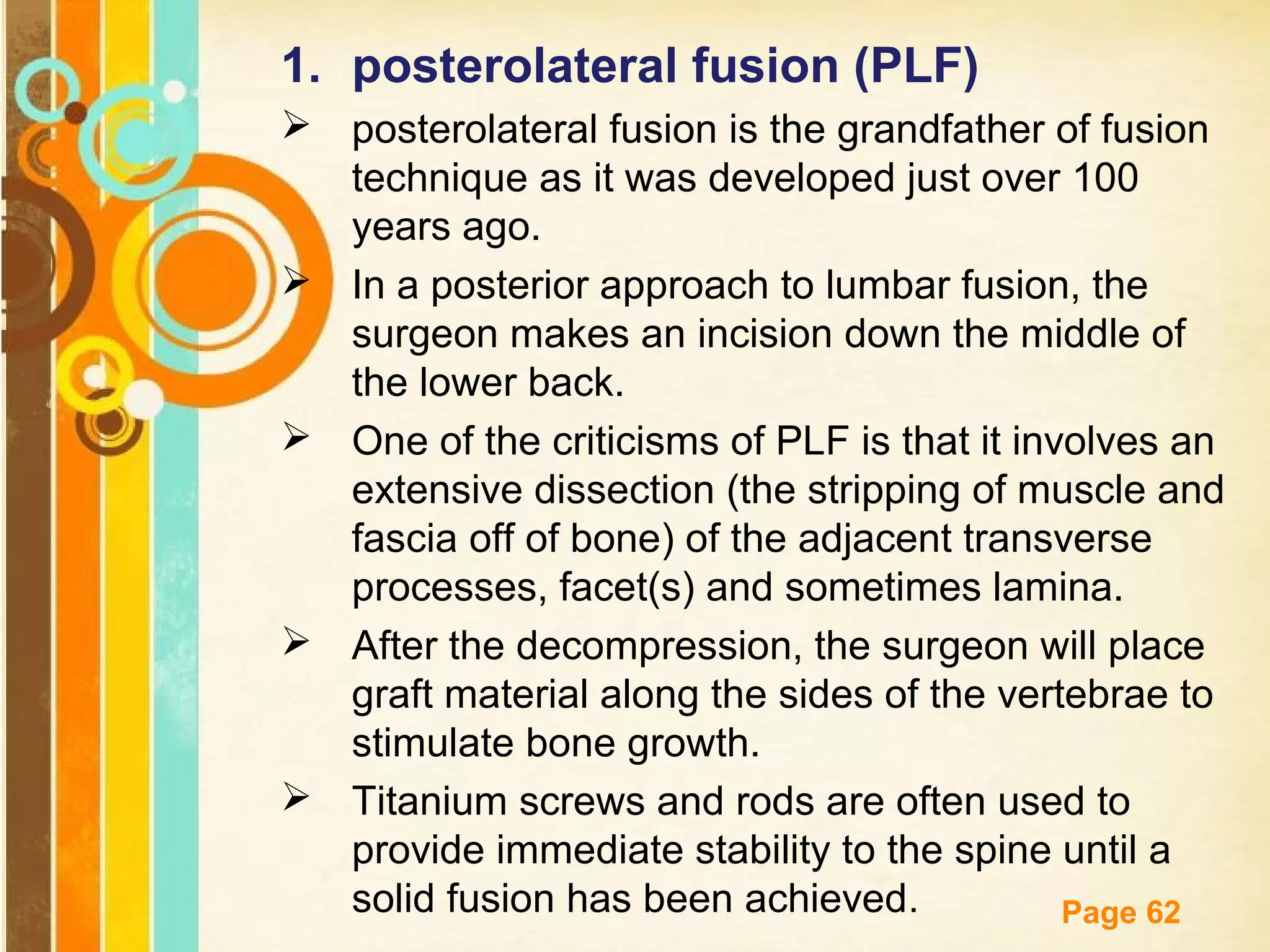 1. posterolateral fusion (PLF)

➢ posterolateral fusion is the grandfather of fusion technique as it was developed just over 100 years ago.

➢ In a posterior approach to lumbar fusion, the surgeon makes an incision down the middle of the lower back.

➢ One of the criticisms of PLF is that it involves an extensive dissection (the stripping of muscle and fascia off of bone) of the adjacent transverse processes, facet(s) and sometimes lamina.

➢ After the decompression, the surgeon will place graft material along the sides of the vertebrae to stimulate bone growth.

➢ Titanium screws and rods are often used to provide immediate stability to the spine until a solid fusion has been achieved.

Page 62